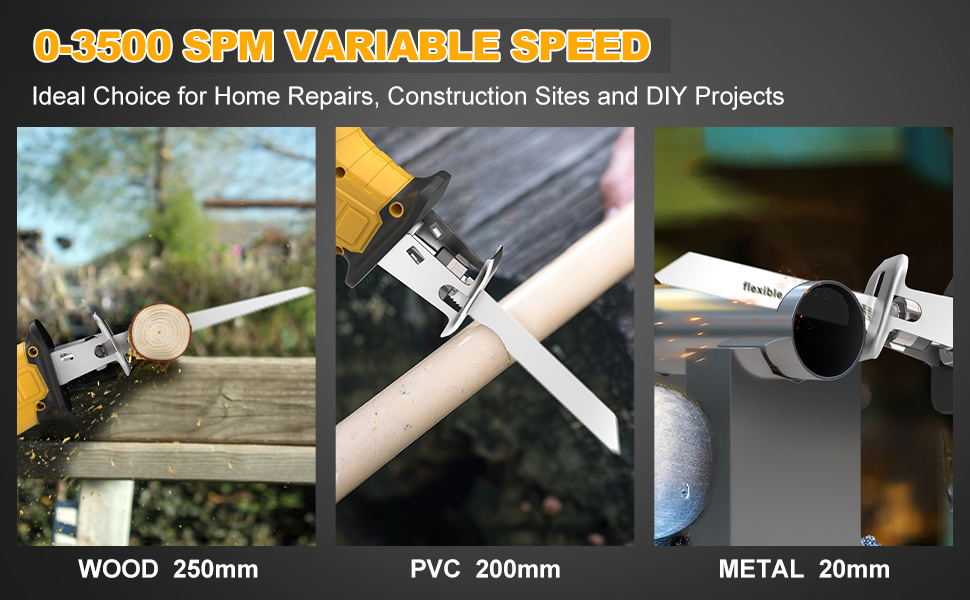 0-3500 SPM VARIABLE SPEED

Ideal Choice for Home Repairs, Construction Sites and DIY Projects

flexible

WOOD 250mm

PVC 200mm

METAL 20mm